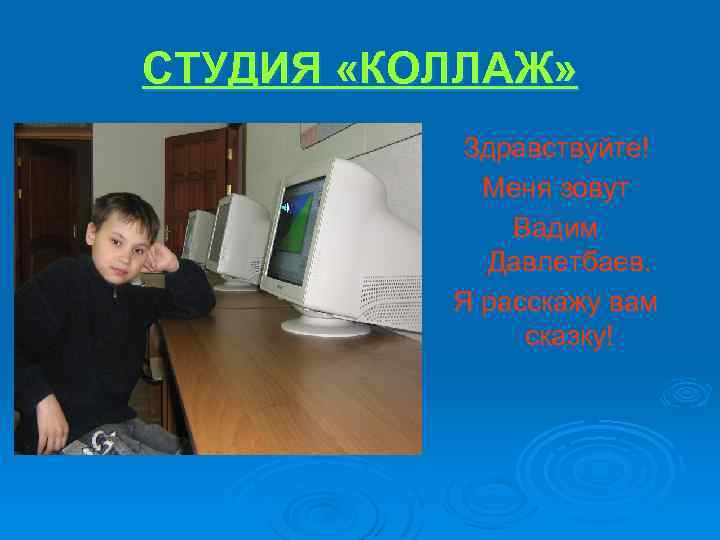 СТУДИЯ «КОЛЛАЖ»

Здравствуйте!
Меня зовут
Вадим
Давлетбаев.
Я расскажу вам
сказку!